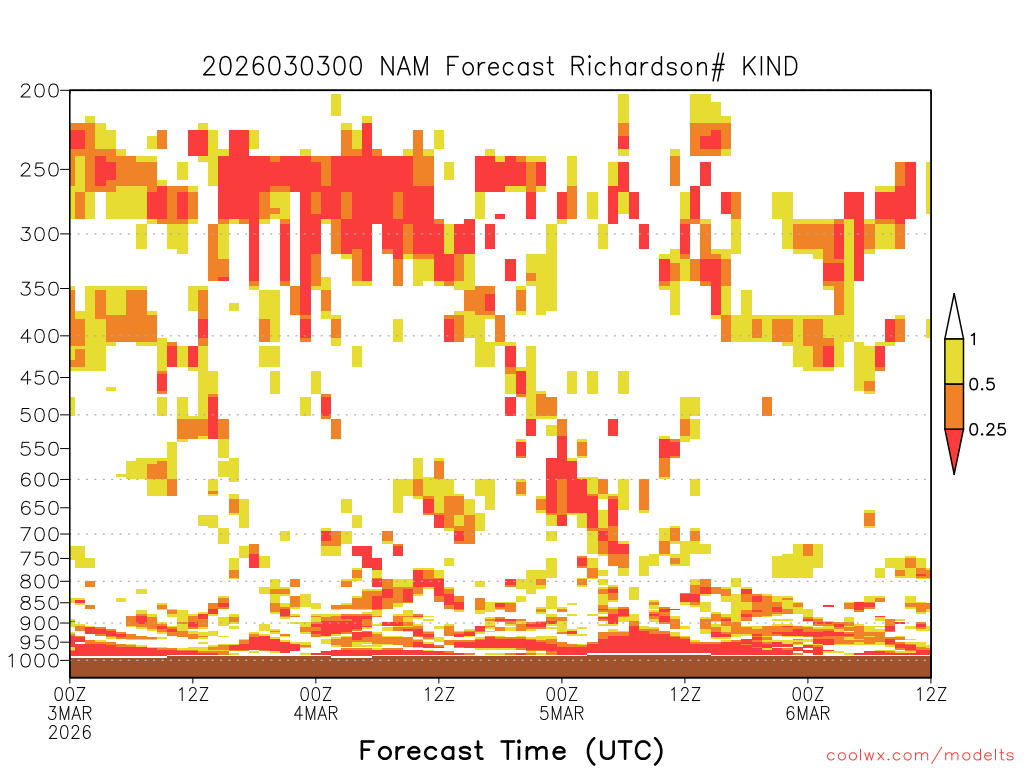 2026030300 NAM Forecast Richardson# KIND

200
250
300
350
400
450
500
550
600
650
700
750
800
850
900
950
1000

1
0.5
0.25

00Z
3MAR
2026
12Z
00Z
4MAR
12Z
00Z
5MAR
12Z
00Z
6MAR
12Z

Forecast Time (UTC)

coolwx.com/modelts